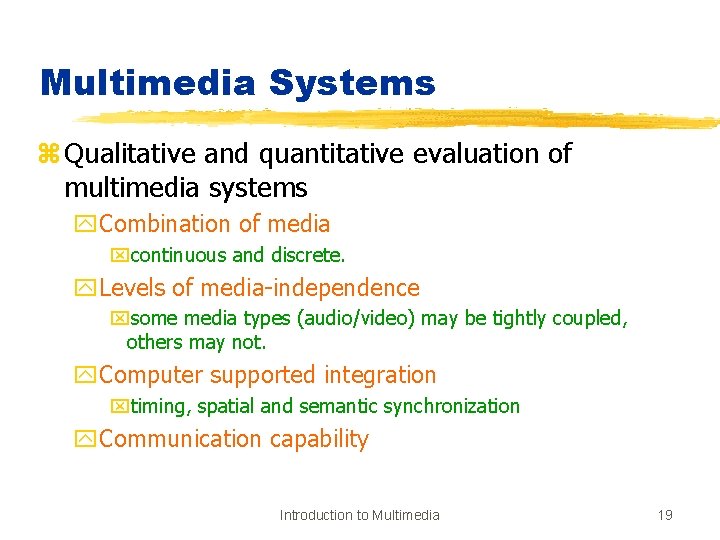 Multimedia Systems

Qualitative and quantitative evaluation of multimedia systems

Combination of media

continuous and discrete.

Levels of media-independence

some media types (audio/video) may be tightly coupled, others may not.

Computer supported integration

timing, spatial and semantic synchronization

Communication capability

Introduction to Multimedia

19